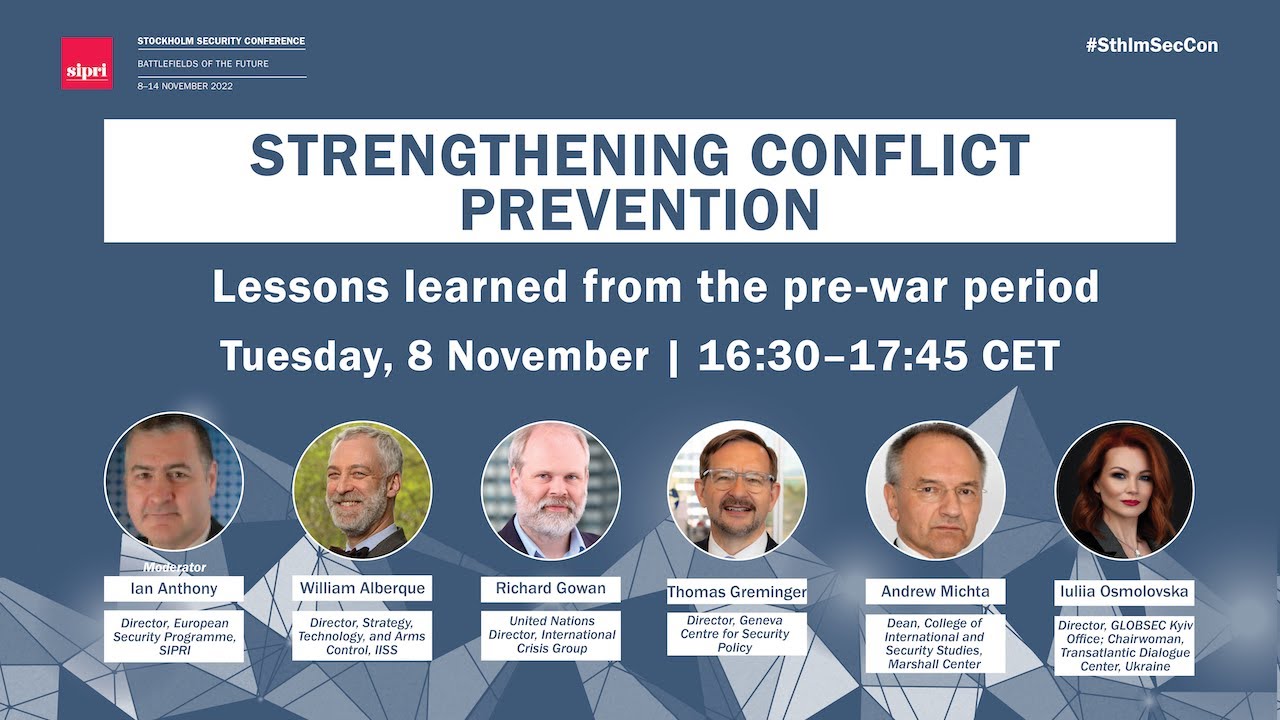 sipri

STOCKHOLM SECURITY CONFERENCE
BATTLEFIELDS OF THE FUTURE
8–14 NOVEMBER 2022

#SthlmSecCon

STRENGTHENING CONFLICT PREVENTION

Lessons learned from the pre-war period

Tuesday, 8 November | 16:30–17:45 CET

Moderator
Ian Anthony
Director, European Security Programme, SIPRI

William Alberque
Director, Strategy, Technology, and Arms Control, IISS

Richard Gowan
United Nations Director, International Crisis Group

Thomas Greminger
Director, Geneva Centre for Security Policy

Andrew Michta
Dean, College of International and Security Studies, Marshall Center

Iuliia Osmolovska
Director, GLOBSEC Kyiv Office; Chairwoman, Transatlantic Dialogue Center, Ukraine